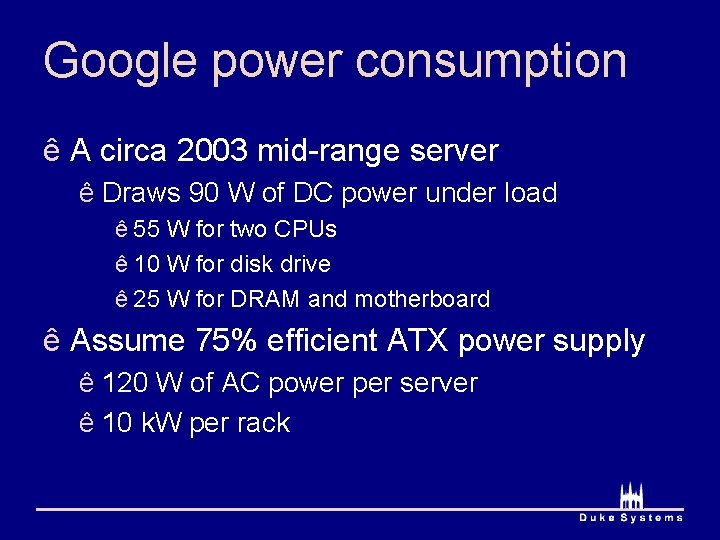 Google power consumption

ê A circa 2003 mid-range server

ê Draws 90 W of DC power under load

ê 55 W for two CPUs

ê 10 W for disk drive

ê 25 W for DRAM and motherboard

ê Assume 75% efficient ATX power supply

ê 120 W of AC power per server

ê 10 kW per rack

Duke Systems